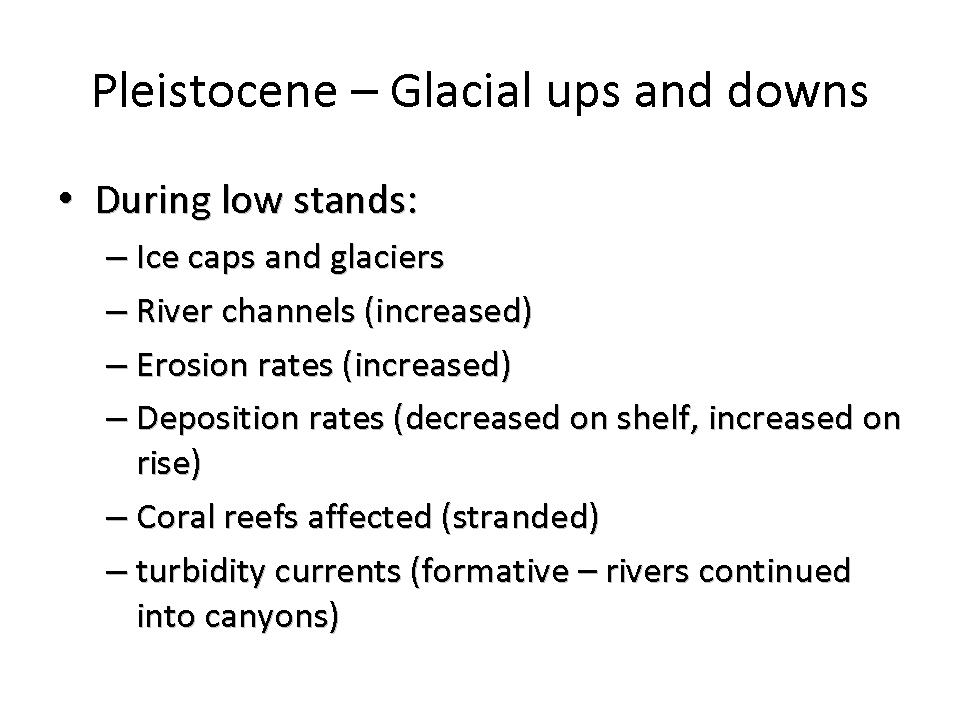 Pleistocene – Glacial ups and downs

• During low stands:
– Ice caps and glaciers
– River channels (increased)
– Erosion rates (increased)
– Deposition rates (decreased on shelf, increased on rise)
– Coral reefs affected (stranded)
– turbidity currents (formative – rivers continued into canyons)